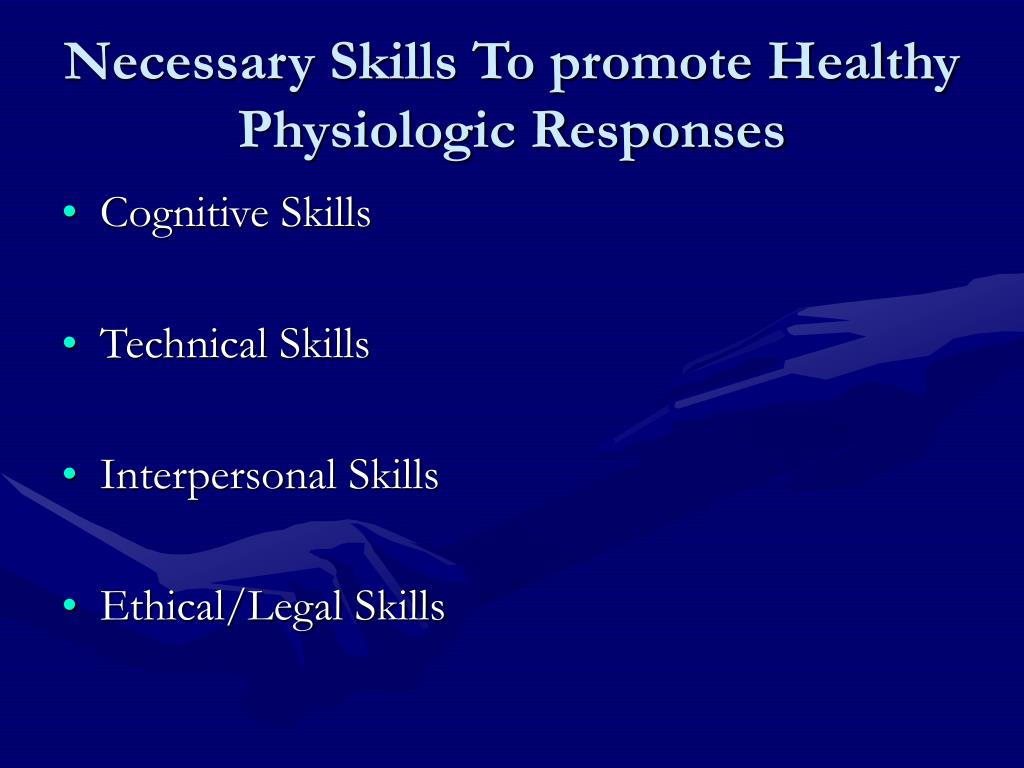 Necessary Skills To promote Healthy Physiologic Responses

• Cognitive Skills

• Technical Skills

• Interpersonal Skills

• Ethical/Legal Skills